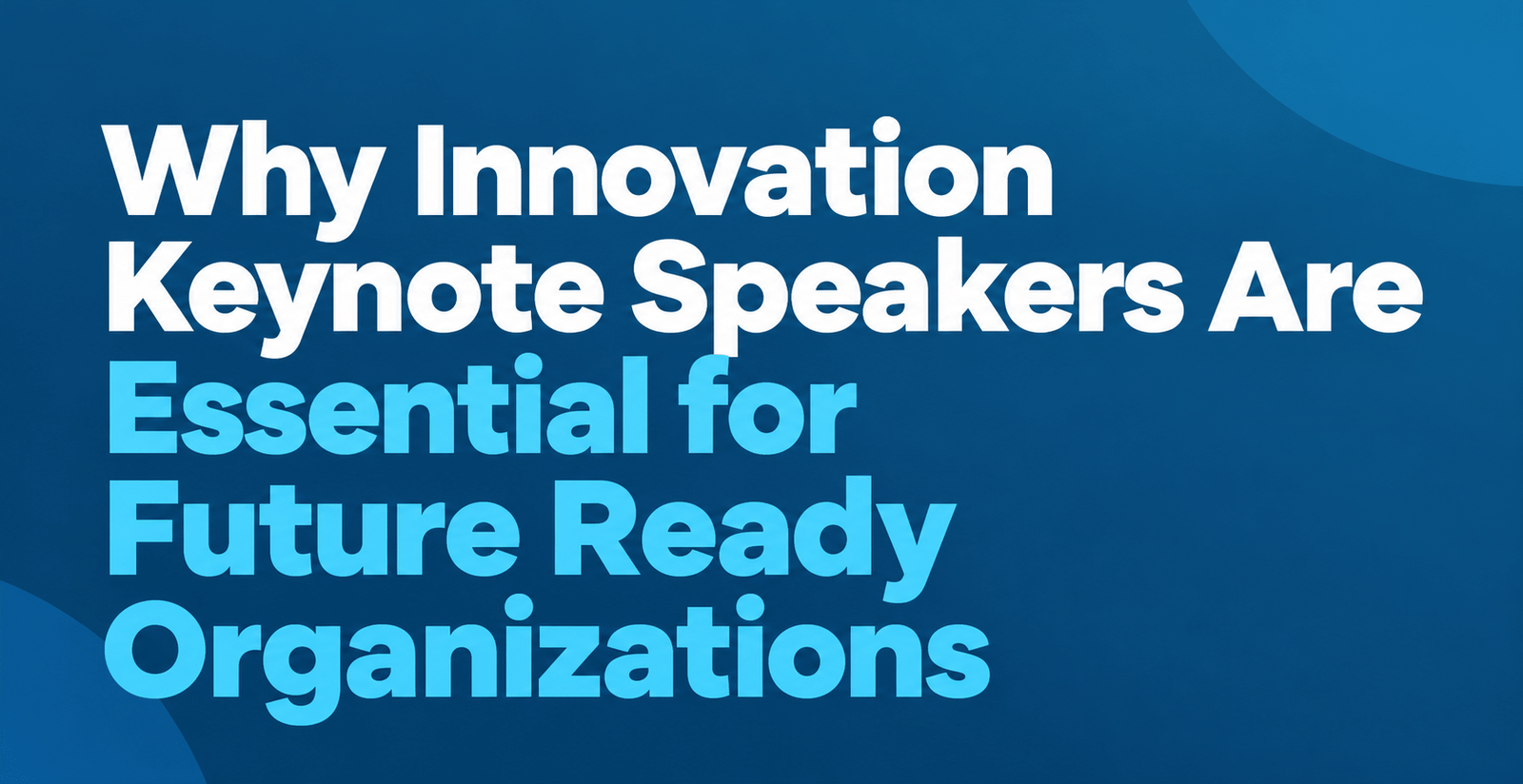 Why Innovation Keynote Speakers Are Essential for Future Ready Organizations